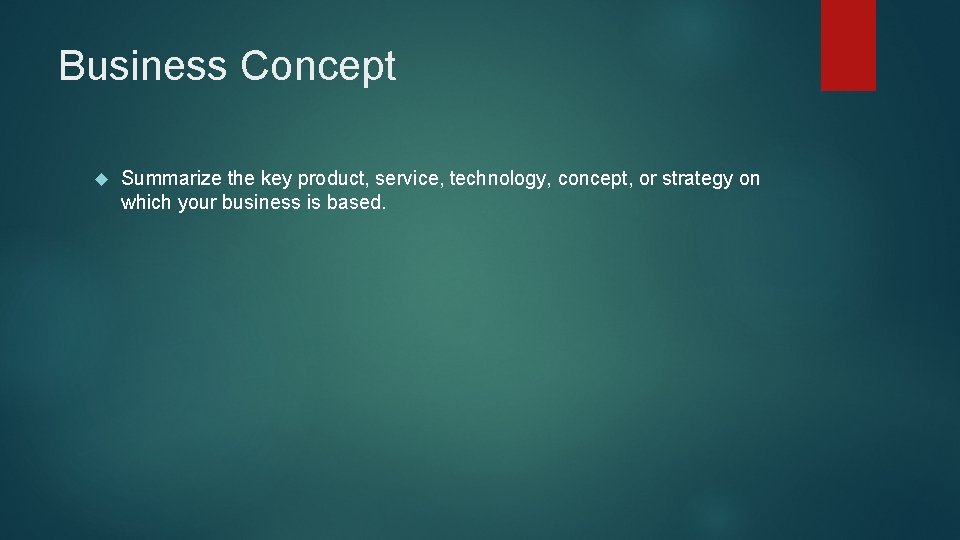 Business Concept

Summarize the key product, service, technology, concept, or strategy on which your business is based.